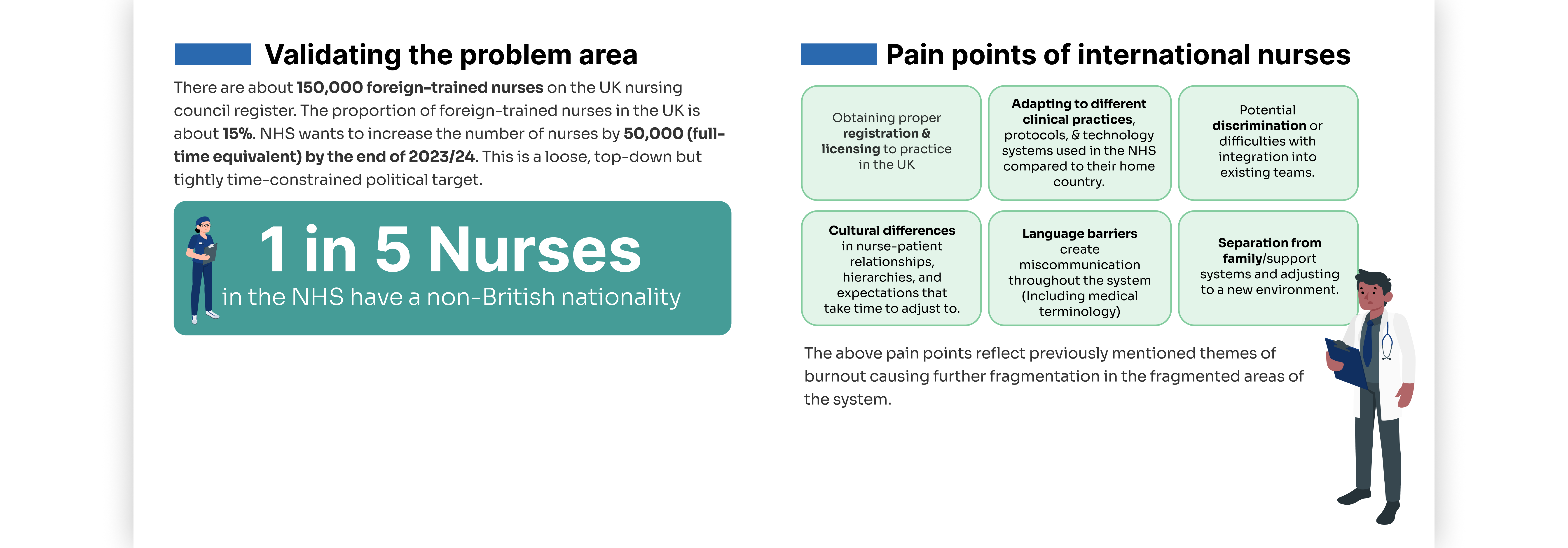 Validating the problem area

There are about 150,000 foreign-trained nurses on the UK nursing council register. The proportion of foreign-trained nurses in the UK is about 15%. NHS wants to increase the number of nurses by 50,000 (full-time equivalent) by the end of 2023/24. This is a loose, top-down but tightly time-constrained political target.

1 in 5 Nurses
in the NHS have a non-British nationality

Pain points of international nurses

Obtaining proper registration & licensing to practice in the UK

Adapting to different clinical practices, protocols, & technology systems used in the NHS compared to their home country.

Potential discrimination or difficulties with integration into existing teams.

Cultural differences in nurse-patient relationships, hierarchies, and expectations that take time to adjust to.

Language barriers create miscommunication throughout the system (Including medical terminology)

Separation from family/support systems and adjusting to a new environment.

The above pain points reflect previously mentioned themes of burnout causing further fragmentation in the fragmented areas of the system.